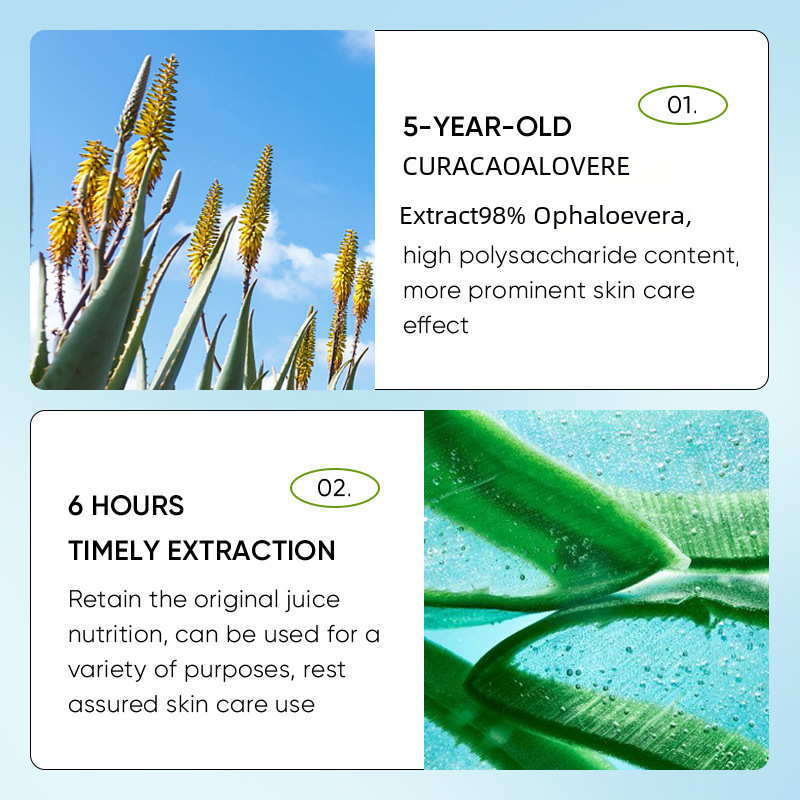 01.

5-YEAR-OLD

CURACAOALOVERE

Extract98% Ophaloevera,

high polysaccharide content, more prominent skin care effect

02.

6 HOURS

TIMELY EXTRACTION

Retain the original juice nutrition, can be used for a variety of purposes, rest assured skin care use